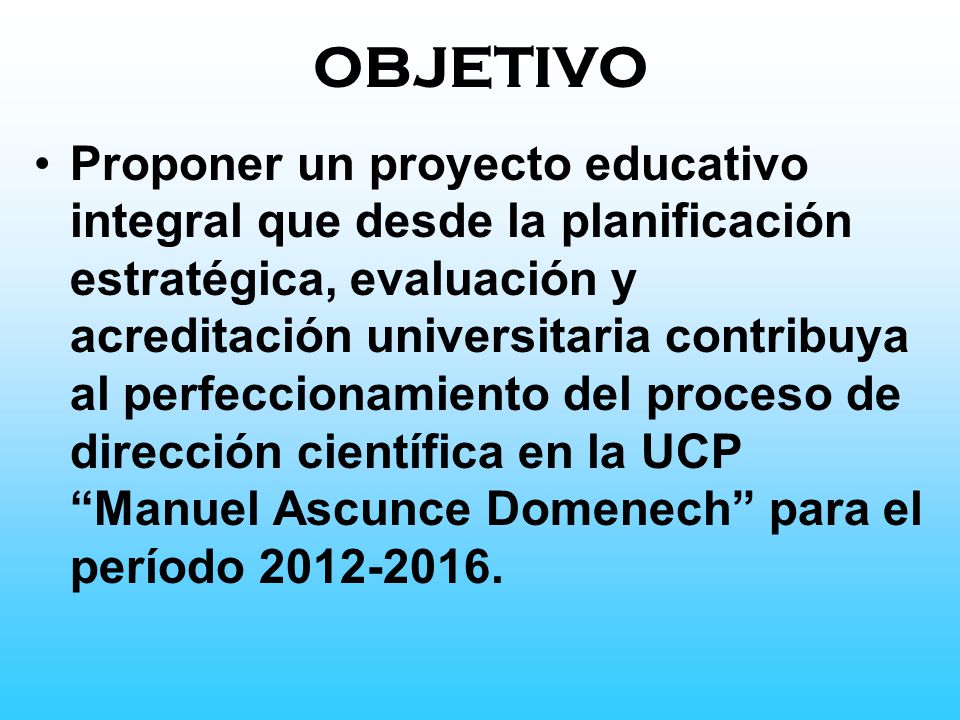 OBJETIVO

• Proponer un proyecto educativo integral que desde la planificación estratégica, evaluación y acreditación universitaria contribuya al perfeccionamiento del proceso de dirección científica en la UCP “Manuel Ascunce Domenech” para el período 2012-2016.